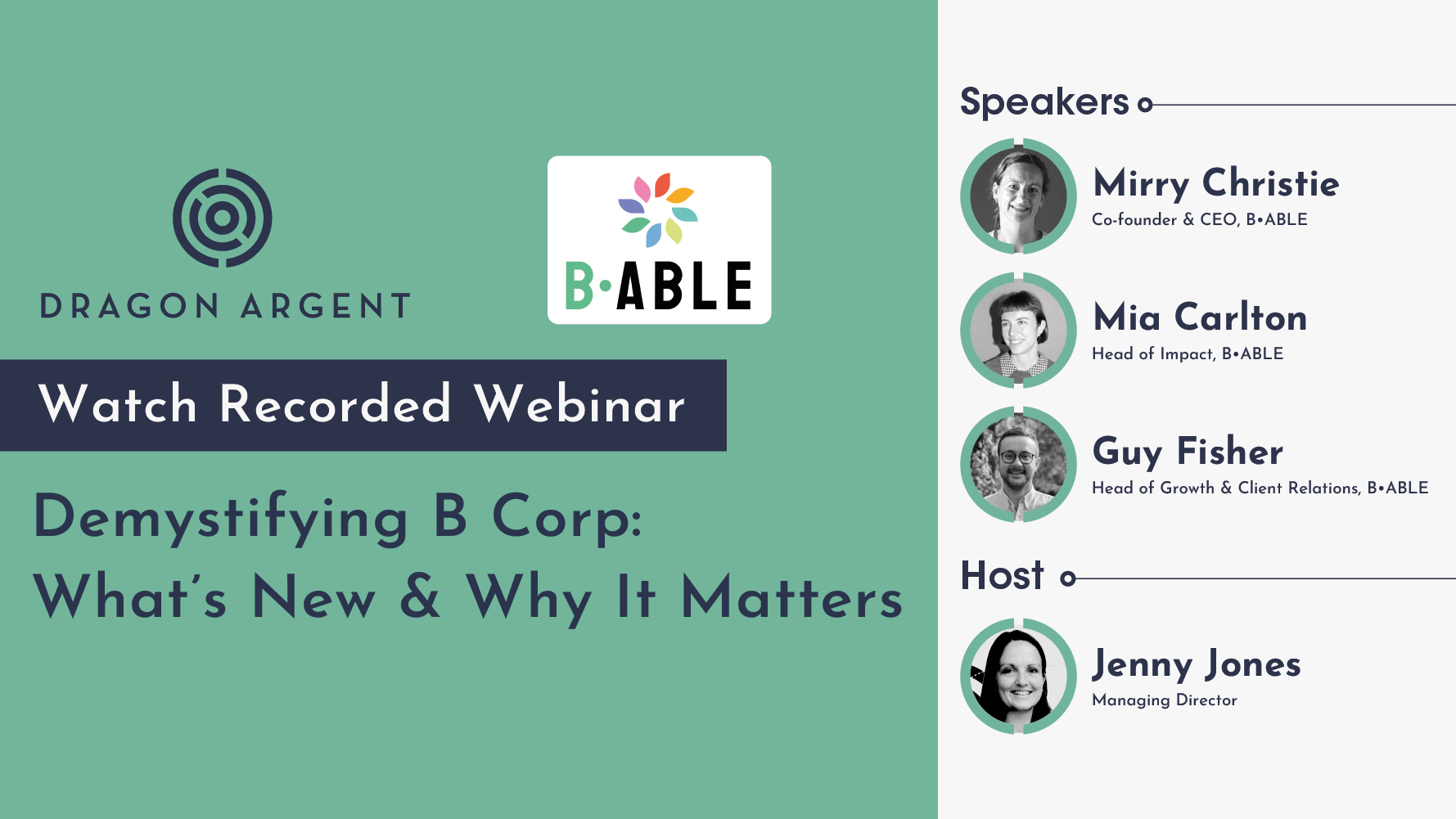 DRAGON ARGENT

B•ABLE

Watch Recorded Webinar

Demystifying B Corp: What's New & Why It Matters

Speakers

Mirry Christie
Co-founder & CEO, B•ABLE

Mia Carlton
Head of Impact, B•ABLE

Guy Fisher
Head of Growth & Client Relations, B•ABLE

Host

Jenny Jones
Managing Director